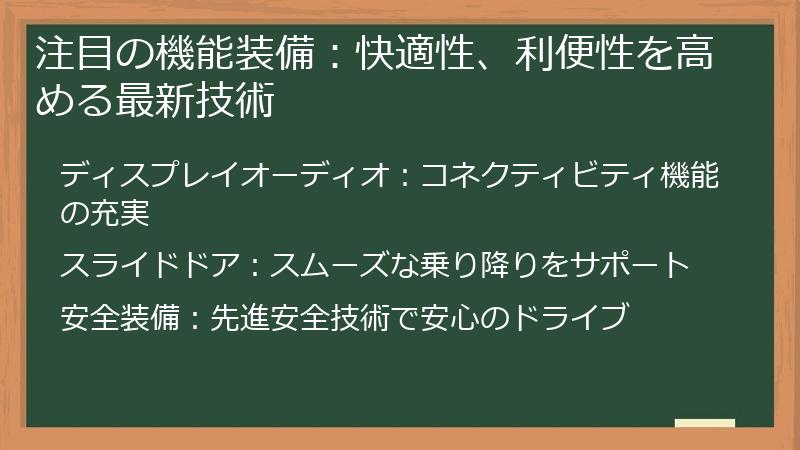 注目の機能装備：快適性、利便性を高める最新技術

ディスプレイオーディオ：コネクティビティ機能の充実

スライドドア：スムーズな乗り降りをサポート

安全装備：先進安全技術で安心のドライブ